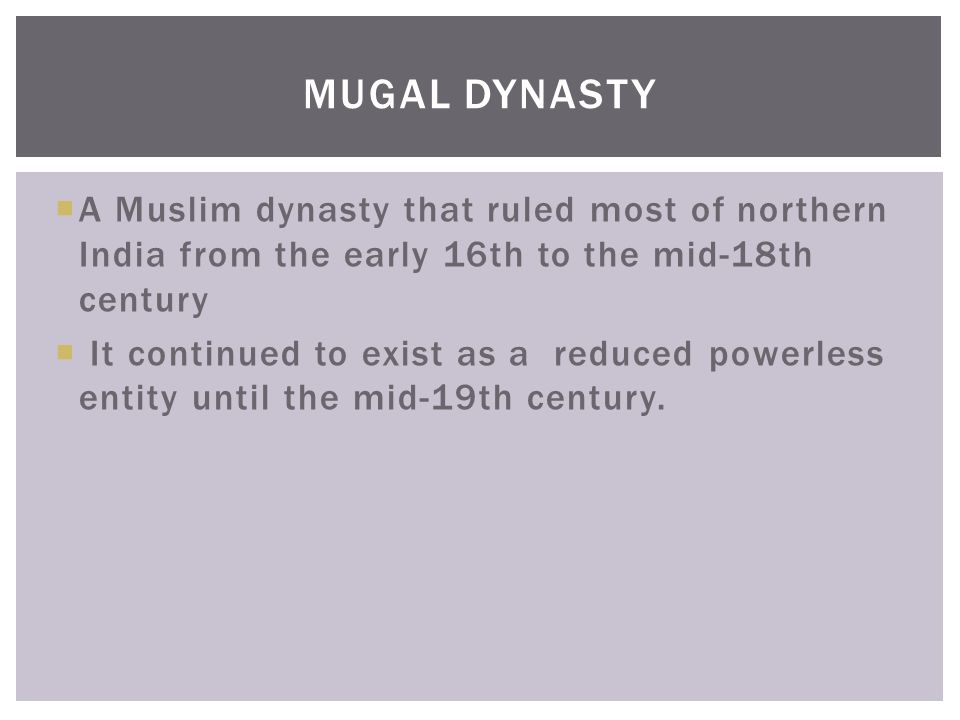 MUGAL DYNASTY

A Muslim dynasty that ruled most of northern India from the early 16th to the mid-18th century

It continued to exist as a reduced powerless entity until the mid-19th century.